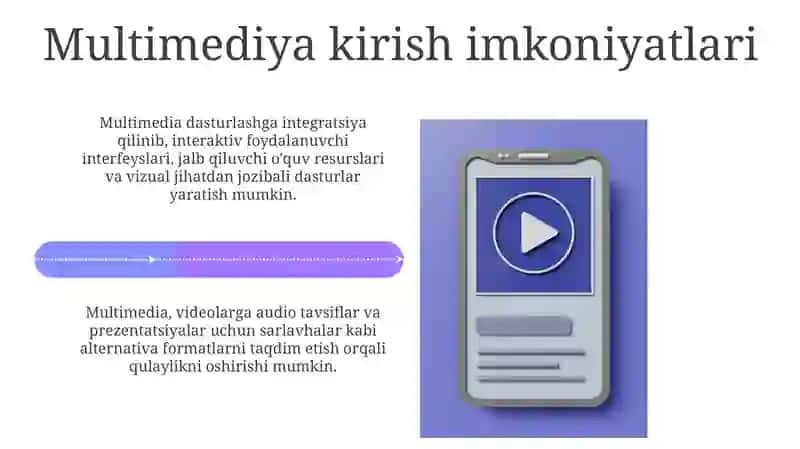 Multimediya kirish imkoniyatlari

Multimedia dasturlashga integratsiya qilinib, interaktiv foydalanuvchi interfeyslari, jalb qiluvchi o'quv resurslari va vizual jihatdan jozibali dasturlar yaratish mumkin.

Multimedia, videolarga audio tavsiflar va prezentatsiyalar uchun sarlavhalar kabi alternativa formatlarni taqdim etish orqali qulaylikni oshirishi mumkin.